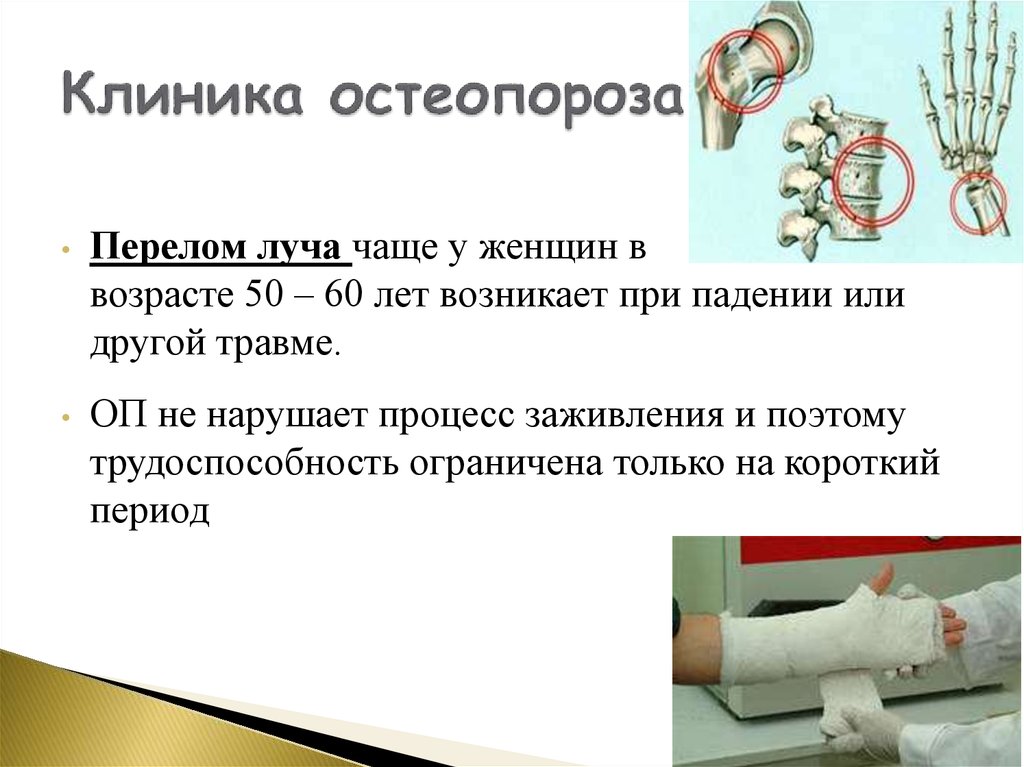 Клиника остеопороза

• Перелом луча чаще у женщин в возрасте 50 – 60 лет возникает при падении или другой травме.

• ОП не нарушает процесс заживления и поэтому трудоспособность ограничена только на короткий период